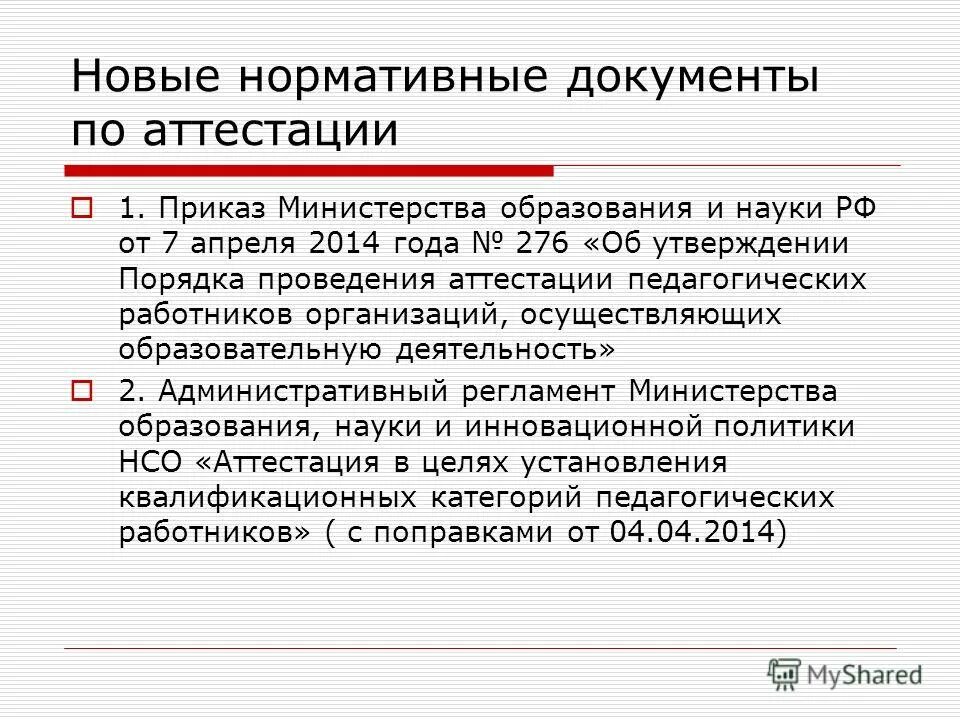 Новые нормативные документы по аттестации

1. Приказ Министерства образования и науки РФ от 7 апреля 2014 года № 276 «Об утверждении Порядка проведения аттестации педагогических работников организаций, осуществляющих образовательную деятельность»

2. Административный регламент Министерства образования, науки и инновационной политики НСО «Аттестация в целях установления квалификационных категорий педагогических работников» ( с поправками от 04.04.2014)

MyShared